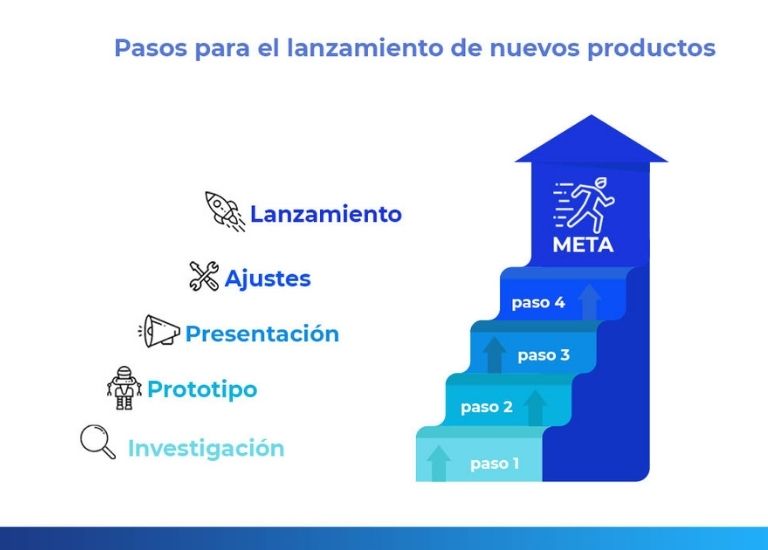 Pasos para el lanzamiento de nuevos productos

Lanzamiento

Ajustes

Presentación

Prototipo

Investigación

META

paso 4

paso 3

paso 2

paso 1